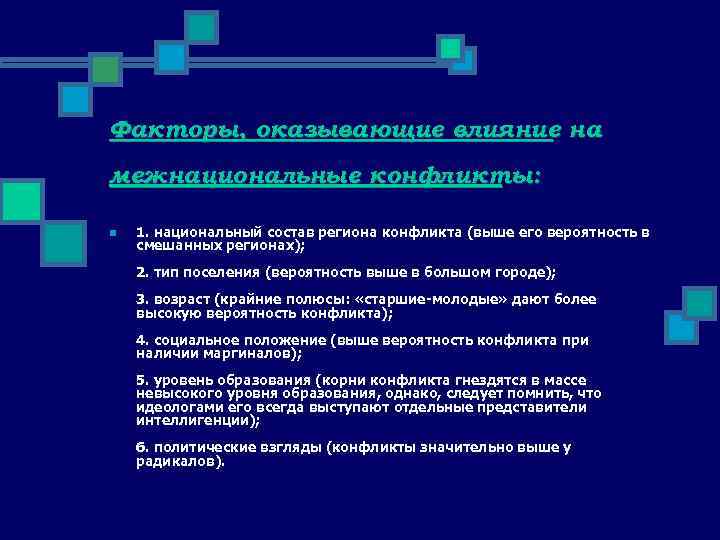 Факторы, оказывающие влияние на межнациональные конфликты:

1. национальный состав региона конфликта (выше его вероятность в смешанных регионах);

2. тип поселения (вероятность выше в большом городе);

3. возраст (крайние полюсы: «старшие-молодые» дают более высокую вероятность конфликта);

4. социальное положение (выше вероятность конфликта при наличии маргиналов);

5. уровень образования (корни конфликта гнездятся в массе невысокого уровня образования, однако, следует помнить, что идеологами его всегда выступают отдельные представители интеллигенции);

6. политические взгляды (конфликты значительно выше у радикалов).